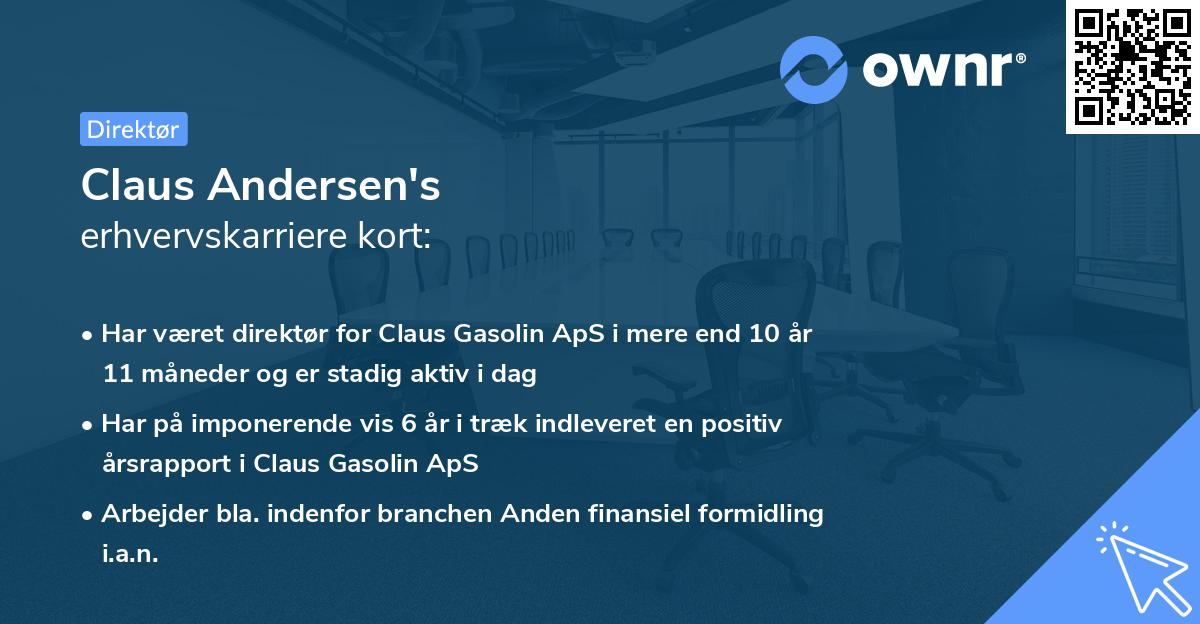 ownr®

Direktør

Claus Andersen's
erhvervskarriere kort:

• Har været direktør for Claus Gasolin ApS i mere end 10 år 11 måneder og er stadig aktiv i dag

• Har på imponerende vis 6 år i træk indleveret en positiv årsrapport i Claus Gasolin ApS

• Arbejder bla. indenfor branchen Anden finansiel formidling i.a.n.